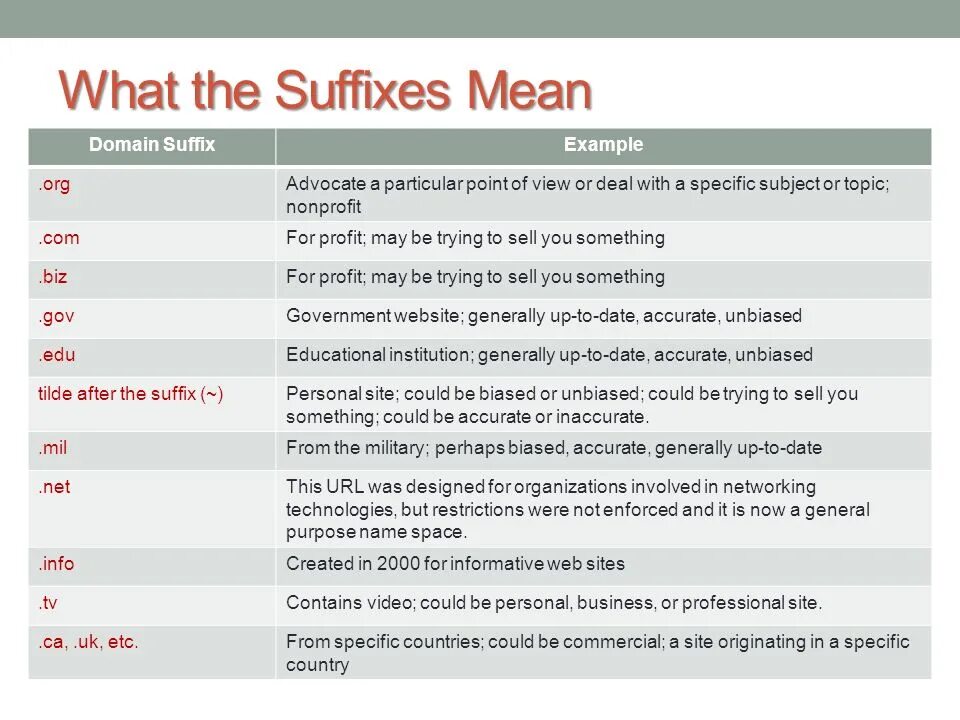 What the Suffixes Mean

| Domain Suffix | Example |
|---|---|
| .org | Advocate a particular point of view or deal with a specific subject or topic; nonprofit |
| .com | For profit; may be trying to sell you something |
| .biz | For profit; may be trying to sell you something |
| .gov | Government website; generally up-to-date, accurate, unbiased |
| .edu | Educational institution; generally up-to-date, accurate, unbiased |
| tilde after the suffix (~) | Personal site; could be biased or unbiased; could be trying to sell you something; could be accurate or inaccurate. |
| .mil | From the military; perhaps biased, accurate, generally up-to-date |
| .net | This URL was designed for organizations involved in networking technologies, but restrictions were not enforced and it is now a general purpose name space. |
| .info | Created in 2000 for informative web sites |
| .tv | Contains video; could be personal, business, or professional site. |
| .ca, .uk, etc. | From specific countries; could be commercial; a site originating in a specific country |